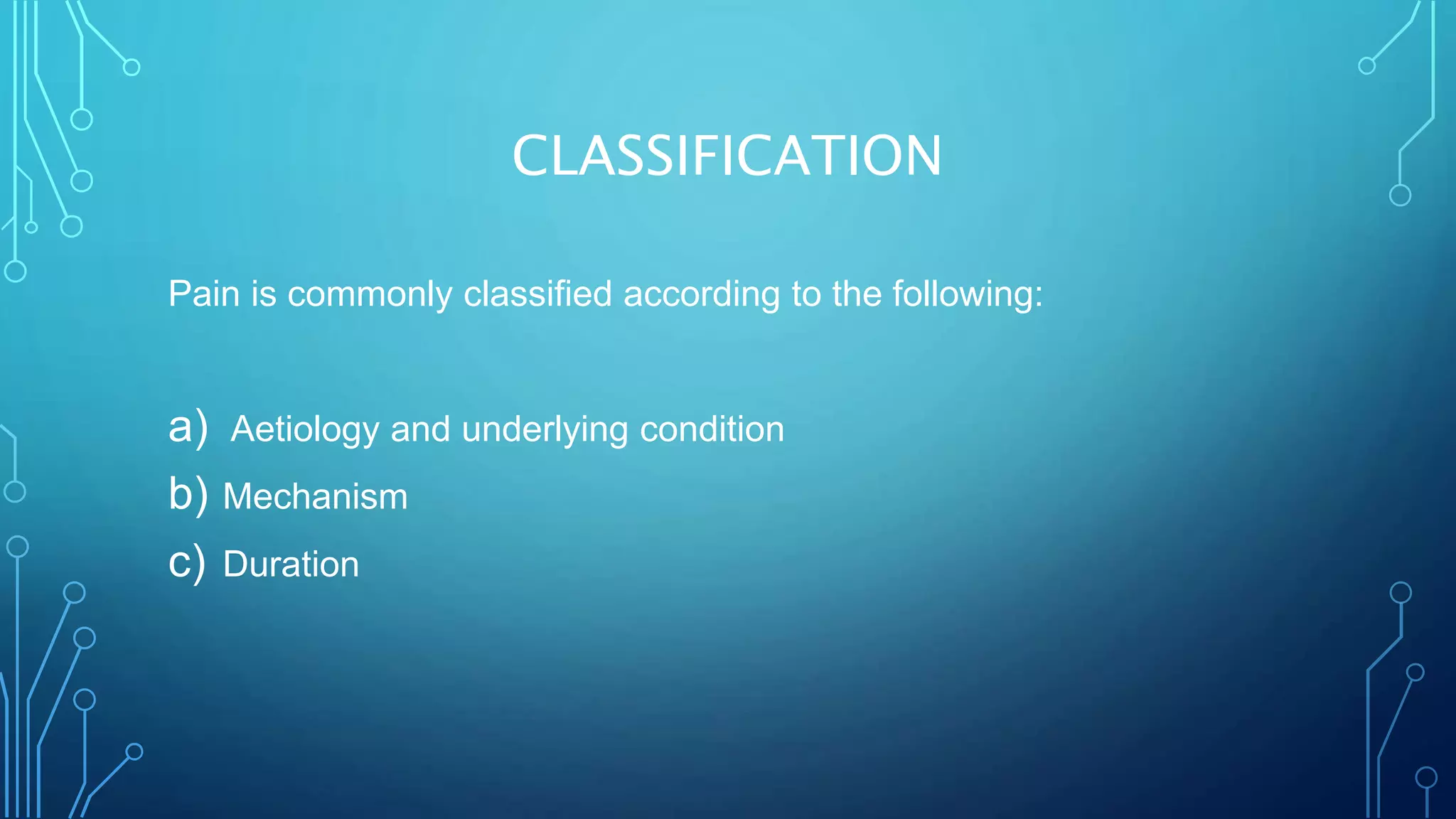 CLASSIFICATION

Pain is commonly classified according to the following:

a) Aetiology and underlying condition
b) Mechanism
c) Duration